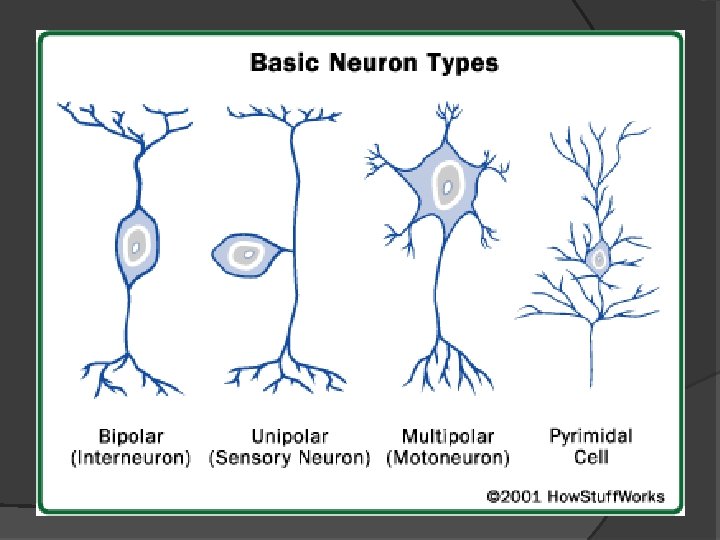 Basic Neuron Types

Bipolar (Interneuron)

Unipolar (Sensory Neuron)

Multipolar (Motoneuron)

Pyrimidal Cell

©2001 HowStuffWorks